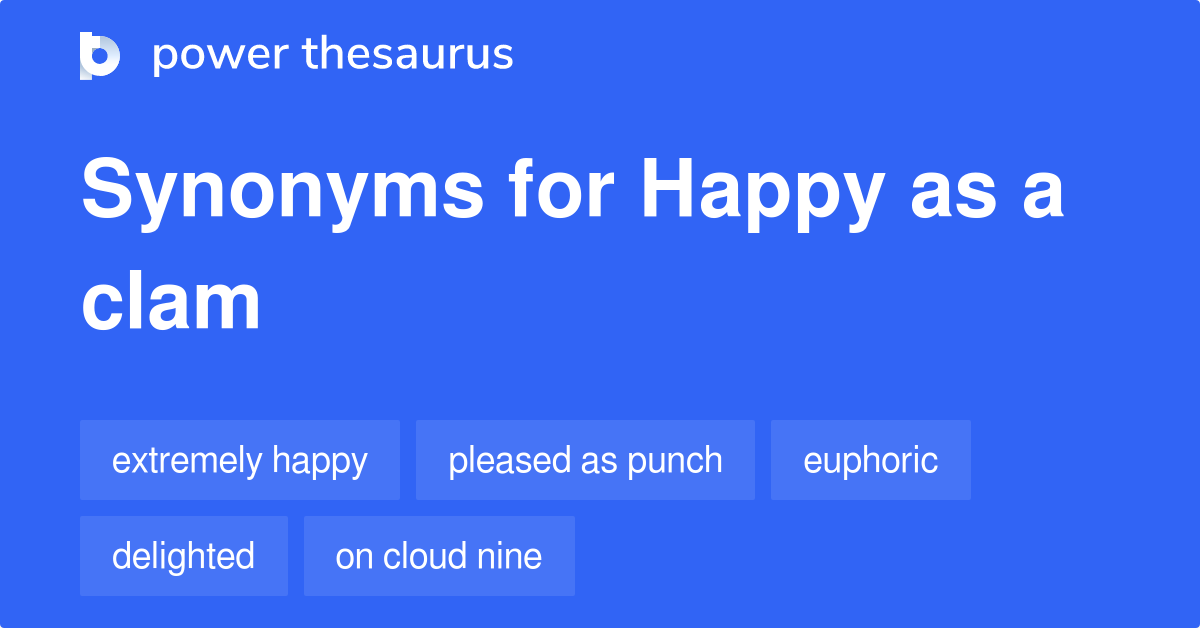 power thesaurus

Synonyms for Happy as a clam

extremely happy
pleased as punch
euphoric
delighted
on cloud nine